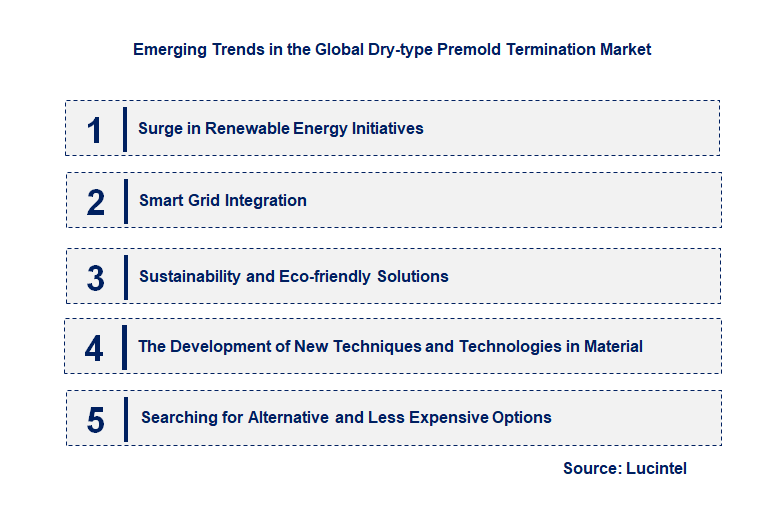 Emerging Trends in the Global Dry-type Premold Termination Market

1 Surge in Renewable Energy Initiatives

2 Smart Grid Integration

3 Sustainability and Eco-friendly Solutions

4 The Development of New Techniques and Technologies in Material

5 Searching for Alternative and Less Expensive Options

Source: Lucintel